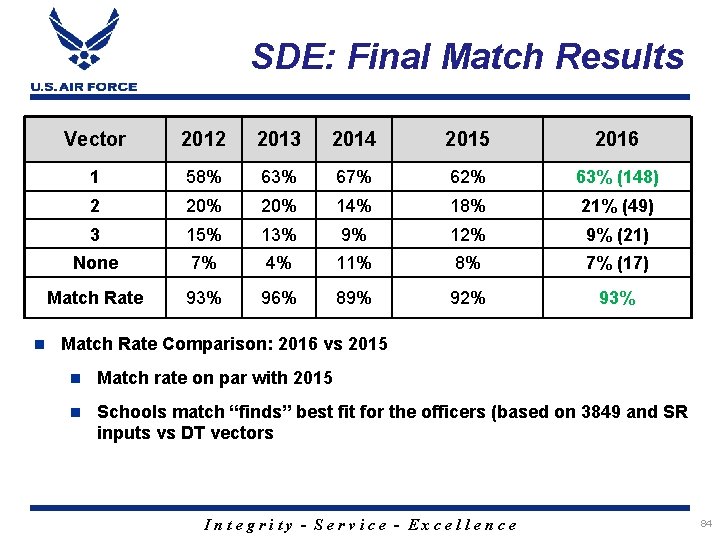 U.S. AIR FORCE

SDE: Final Match Results

| Vector | 2012 | 2013 | 2014 | 2015 | 2016 |
|---|---|---|---|---|---|
| 1 | 58% | 63% | 67% | 62% | 63% (148) |
| 2 | 20% | 20% | 14% | 18% | 21% (49) |
| 3 | 15% | 13% | 9% | 12% | 9% (21) |
| None | 7% | 4% | 11% | 8% | 7% (17) |
| Match Rate | 93% | 96% | 89% | 92% | 93% |

Match Rate Comparison: 2016 vs 2015

Match rate on par with 2015

Schools match “finds” best fit for the officers (based on 3849 and SR inputs vs DT vectors

Integrity - Service - Excellence

84